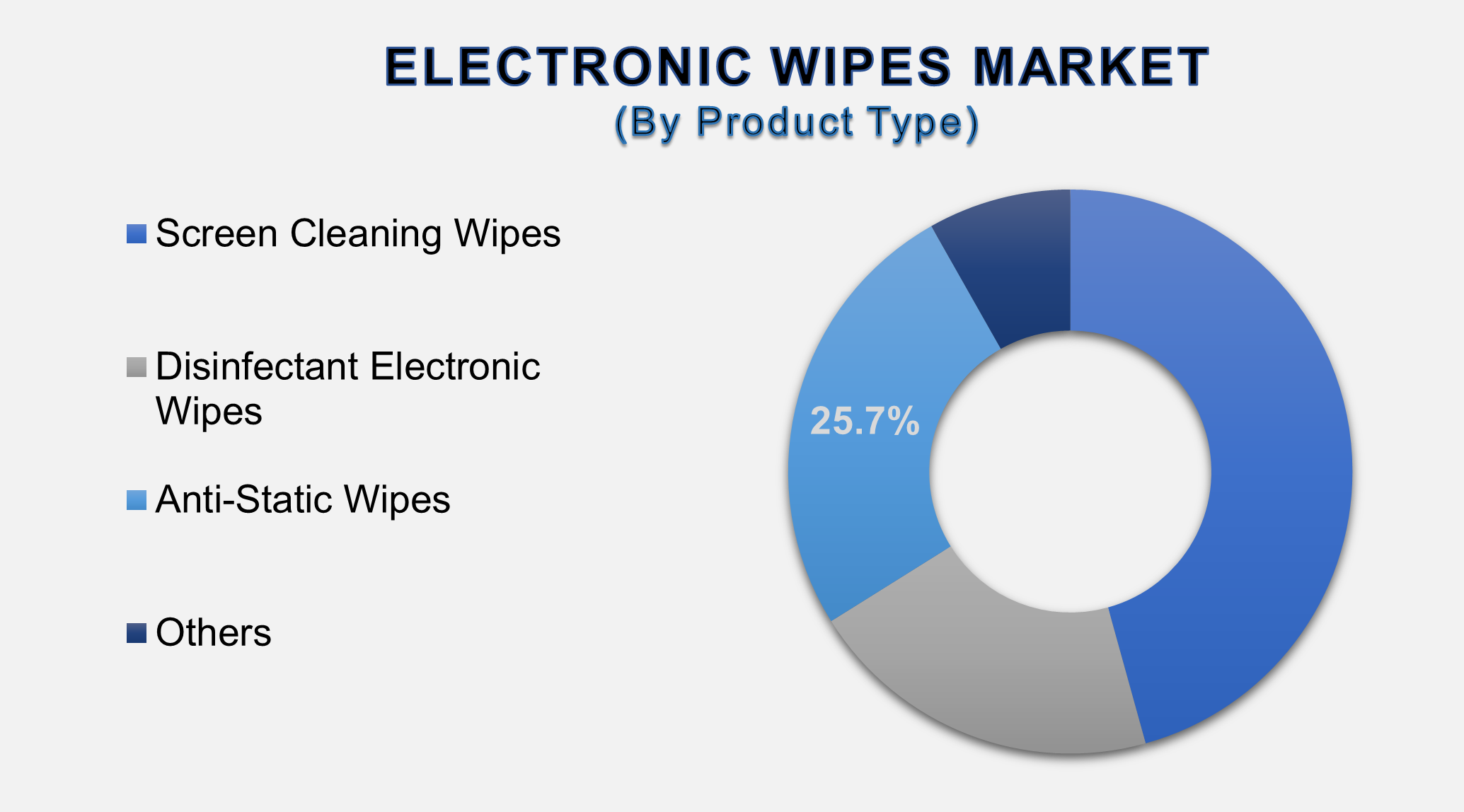 ELECTRONIC WIPES MARKET
(By Product Type)

Screen Cleaning Wipes

Disinfectant Electronic Wipes

Anti-Static Wipes

Others

25.7%